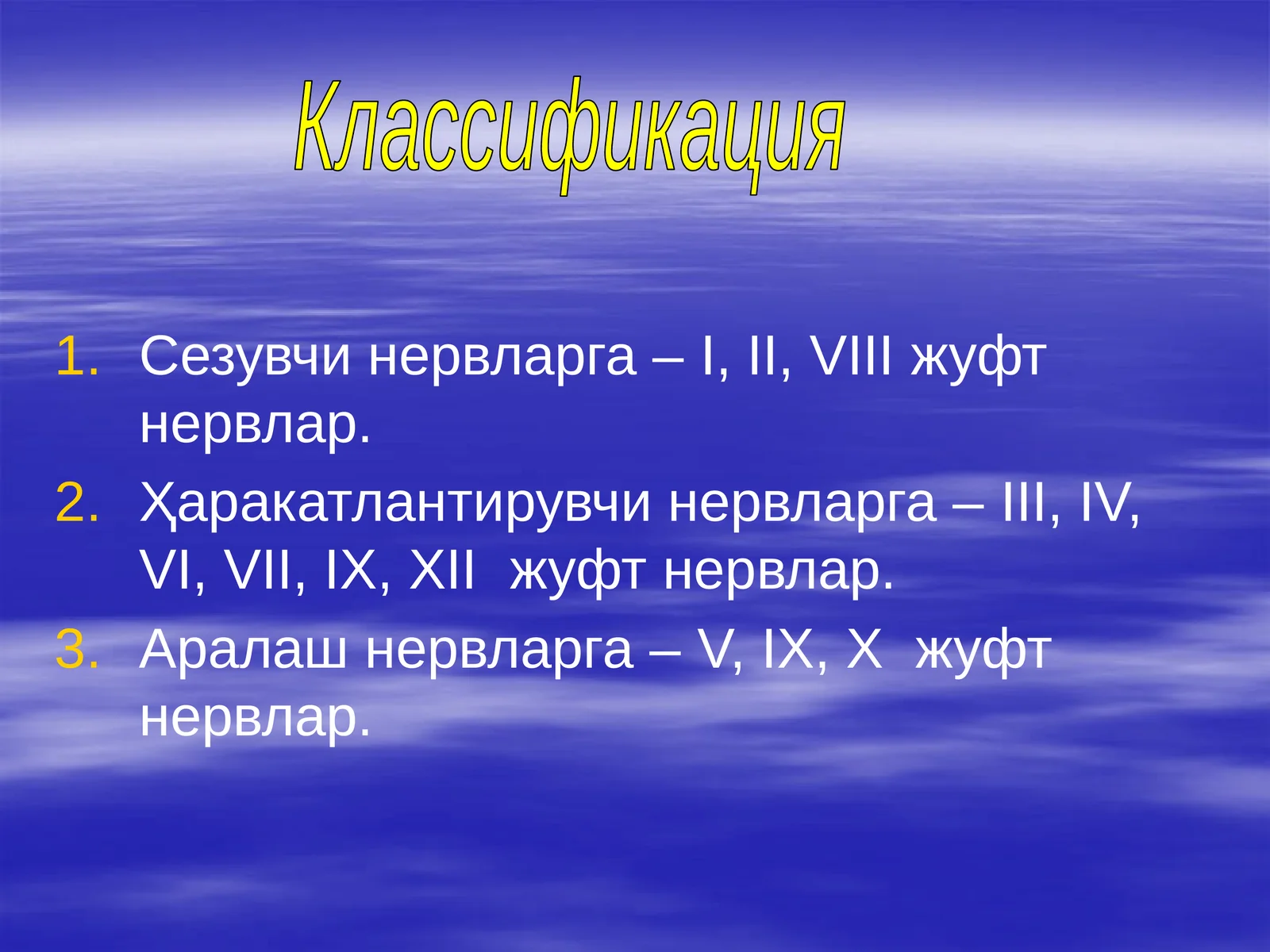 Классификация

1. Сезувчи нервларга – I, II, VIII жуфт нервлар.
2. Ҳаракатлантирувчи нервларга – III, IV, VI, VII, IX, XII жуфт нервлар.
3. Аралаш нервларга – V, IX, X жуфт нервлар.